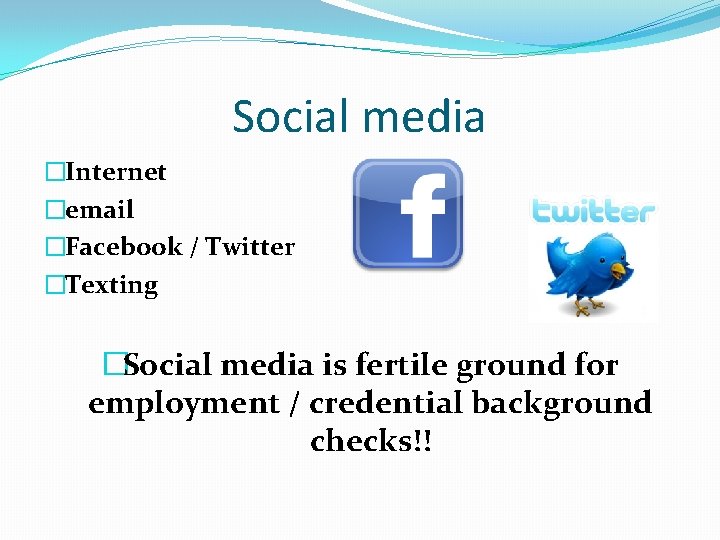 Social media

□Internet
□email
□Facebook / Twitter
□Texting

f

twitter

□Social media is fertile ground for employment / credential background checks!!